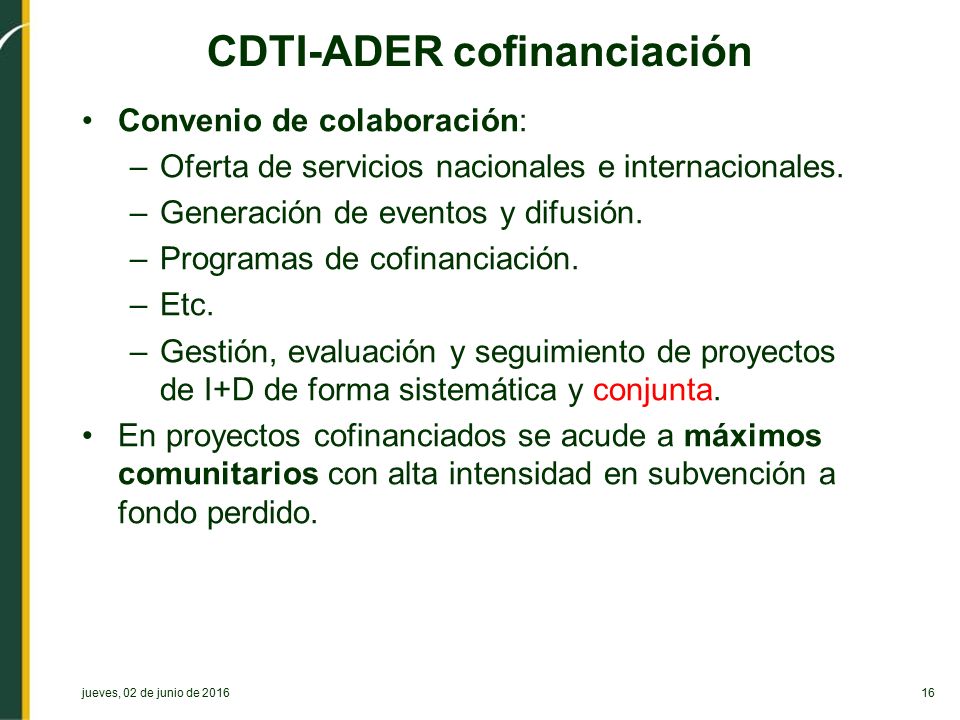 CDTI-ADER cofinanciación

• Convenio de colaboración:
– Oferta de servicios nacionales e internacionales.
– Generación de eventos y difusión.
– Programas de cofinanciación.
– Etc.
– Gestión, evaluación y seguimiento de proyectos de I+D de forma sistemática y conjunta.

• En proyectos cofinanciados se acude a máximos comunitarios con alta intensidad en subvención a fondo perdido.

jueves, 02 de junio de 2016

16